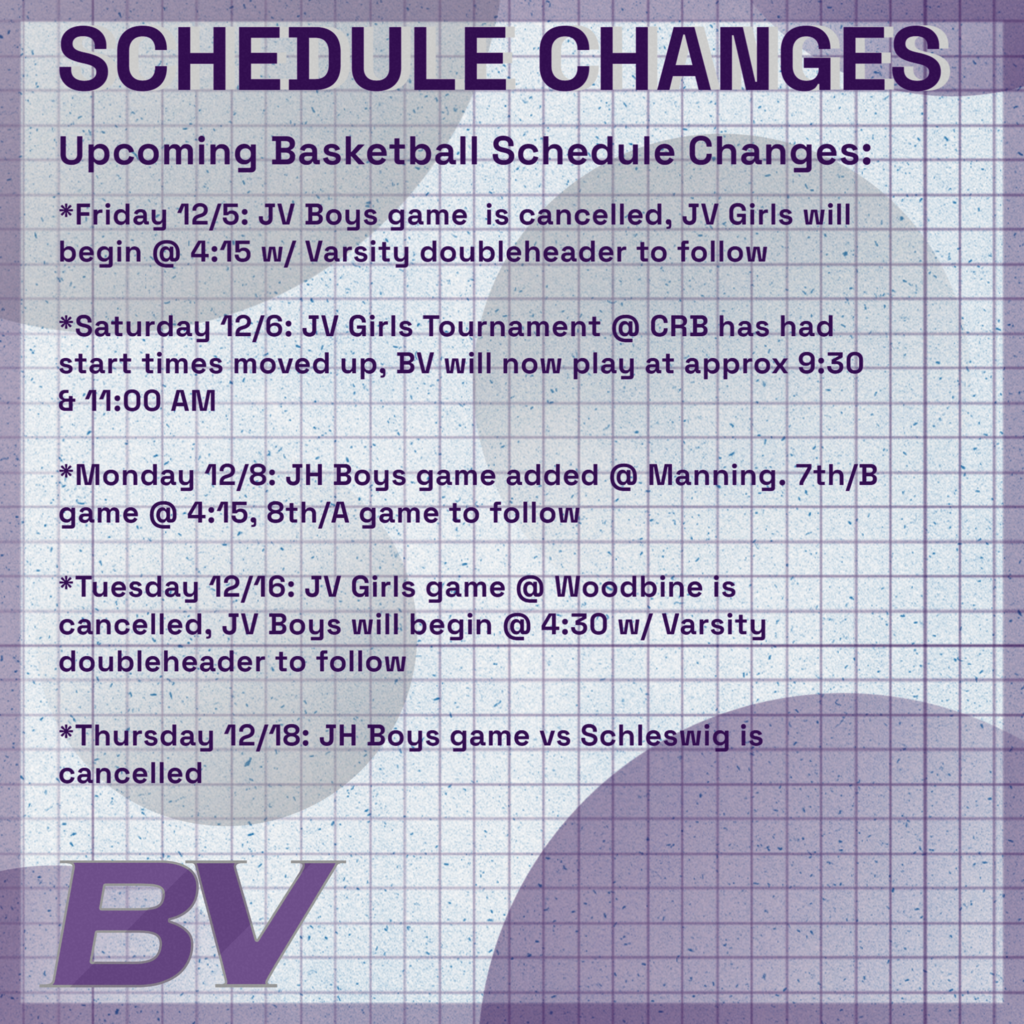 SCHEDULE CHANGES

Upcoming Basketball Schedule Changes:

*Friday 12/5: JV Boys game is cancelled, JV Girls will begin @ 4:15 w/ Varsity doubleheader to follow

*Saturday 12/6: JV Girls Tournament @ CRB has had start times moved up, BV will now play at approx 9:30 & 11:00 AM

*Monday 12/8: JH Boys game added @ Manning. 7th/B game @ 4:15, 8th/A game to follow

*Tuesday 12/16: JV Girls game @ Woodbine is cancelled, JV Boys will begin @ 4:30 w/ Varsity doubleheader to follow

*Thursday 12/18: JH Boys game vs Schleswig is cancelled

BV